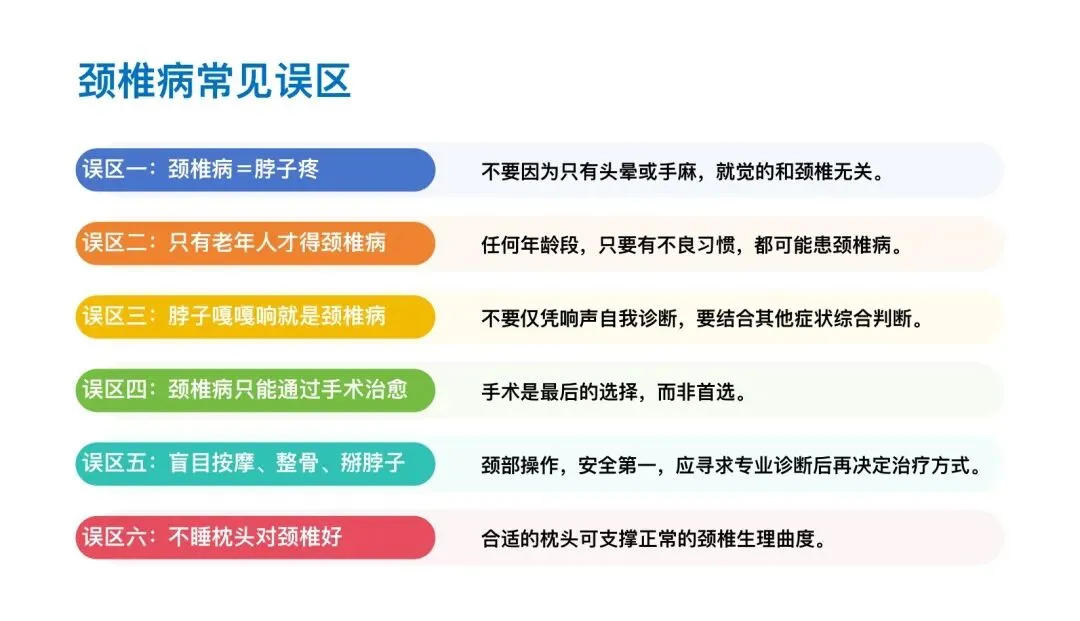 颈椎病常见误区

误区一：颈椎病＝脖子疼
不要因为只有头晕或手麻，就觉的和颈椎无关。

误区二：只有老年人才得颈椎病
任何年龄段，只要有不良习惯，都可能患颈椎病。

误区三：脖子嘎嘎响就是颈椎病
不要仅凭响声自我诊断，要结合其他症状综合判断。

误区四：颈椎病只能通过手术治愈
手术是最后的选择，而非首选。

误区五：盲目按摩、整骨、掰脖子
颈部操作，安全第一，应寻求专业诊断后再决定治疗方式。

误区六：不睡枕头对颈椎好
合适的枕头可支撑正常的颈椎生理曲度。